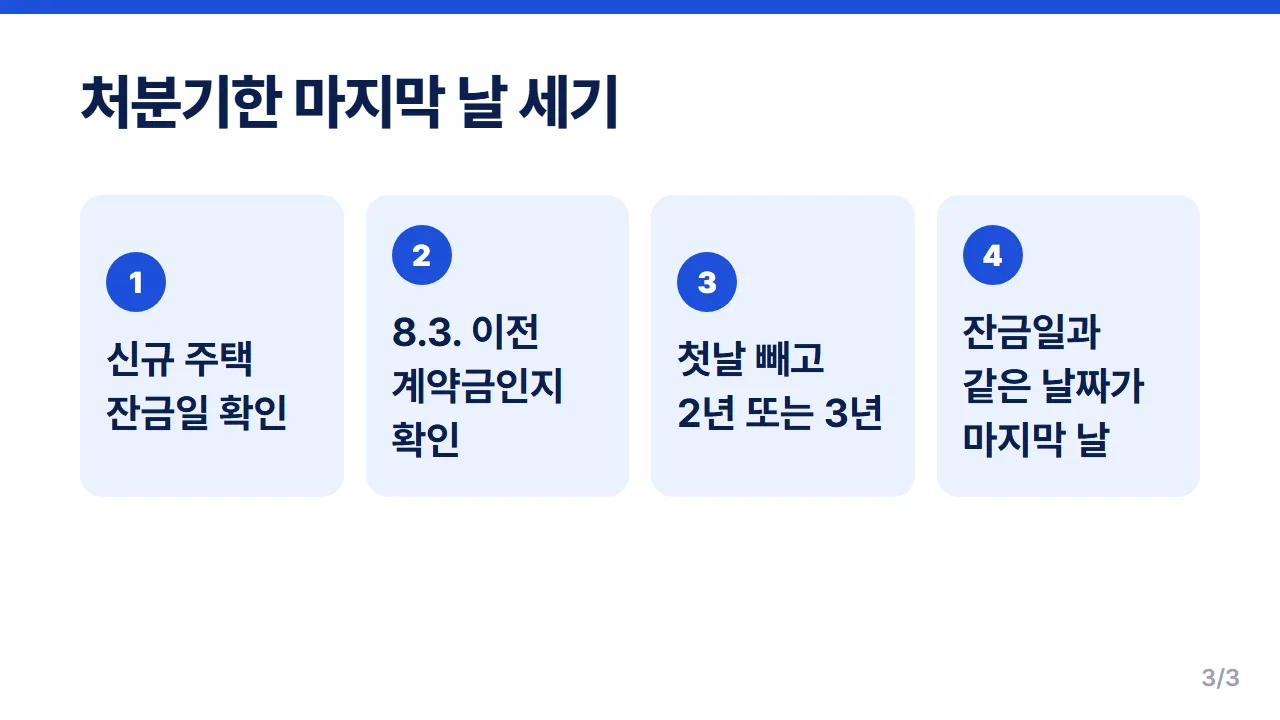 처분기한 마지막 날 세기

1

신규 주택 잔금일 확인

2

8.3. 이전 계약금인지 확인

3

첫날 빼고 2년 또는 3년

4

잔금일과 같은 날짜가 마지막 날

3/3